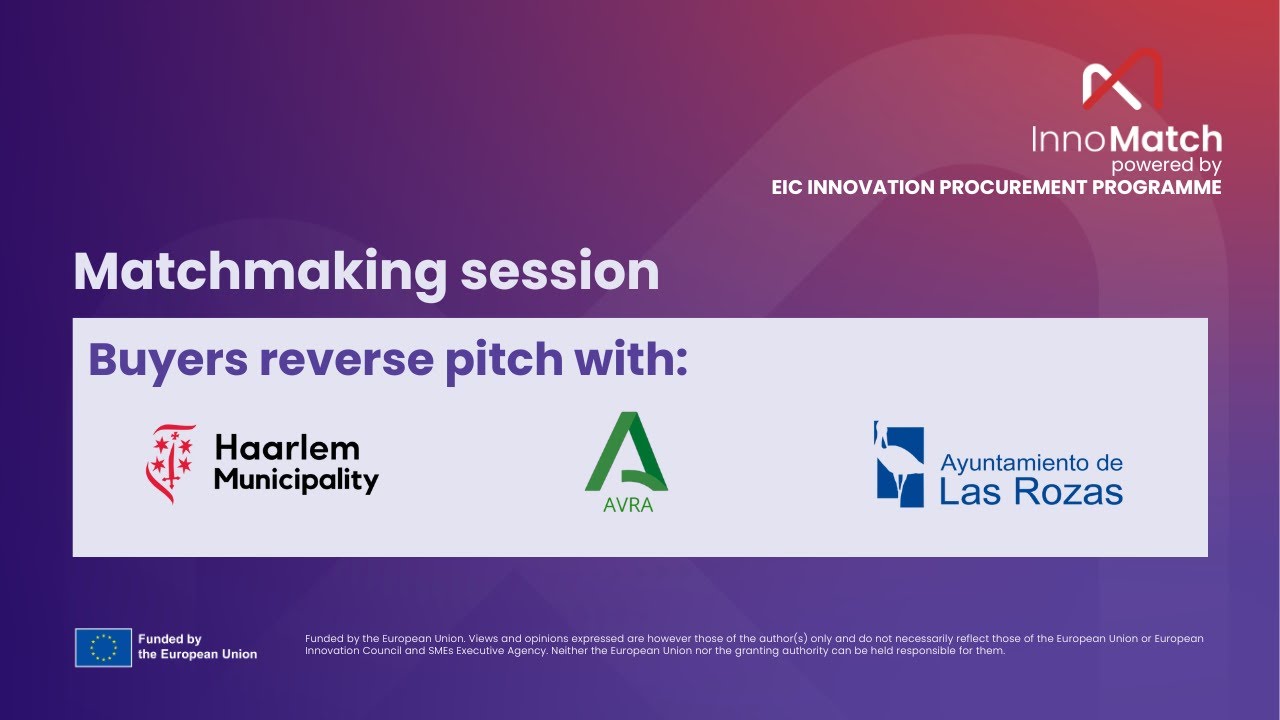 InnoMatch
powered by
EIC INNOVATION PROCUREMENT PROGRAMME

Matchmaking session

Buyers reverse pitch with:

Haarlem Municipality

AVRA

Ayuntamiento de Las Rozas

Funded by the European Union

Funded by the European Union. Views and opinions expressed are however those of the author(s) only and do not necessarily reflect those of the European Union or European Innovation Council and SMEs Executive Agency. Neither the European Union nor the granting authority can be held responsible for them.